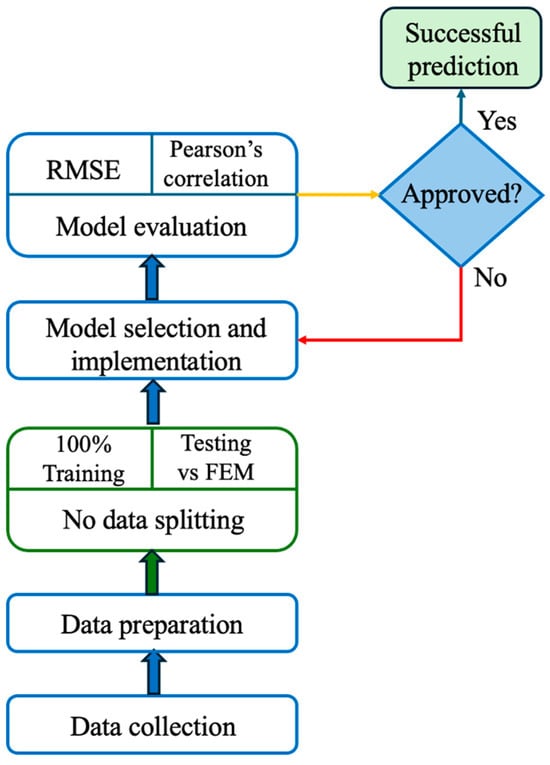 Successful prediction

Yes

RMSE

Pearson's correlation

Model evaluation

Approved?

No

Model selection and implementation

100% Training

Testing vs FEM

No data splitting

Data preparation

Data collection